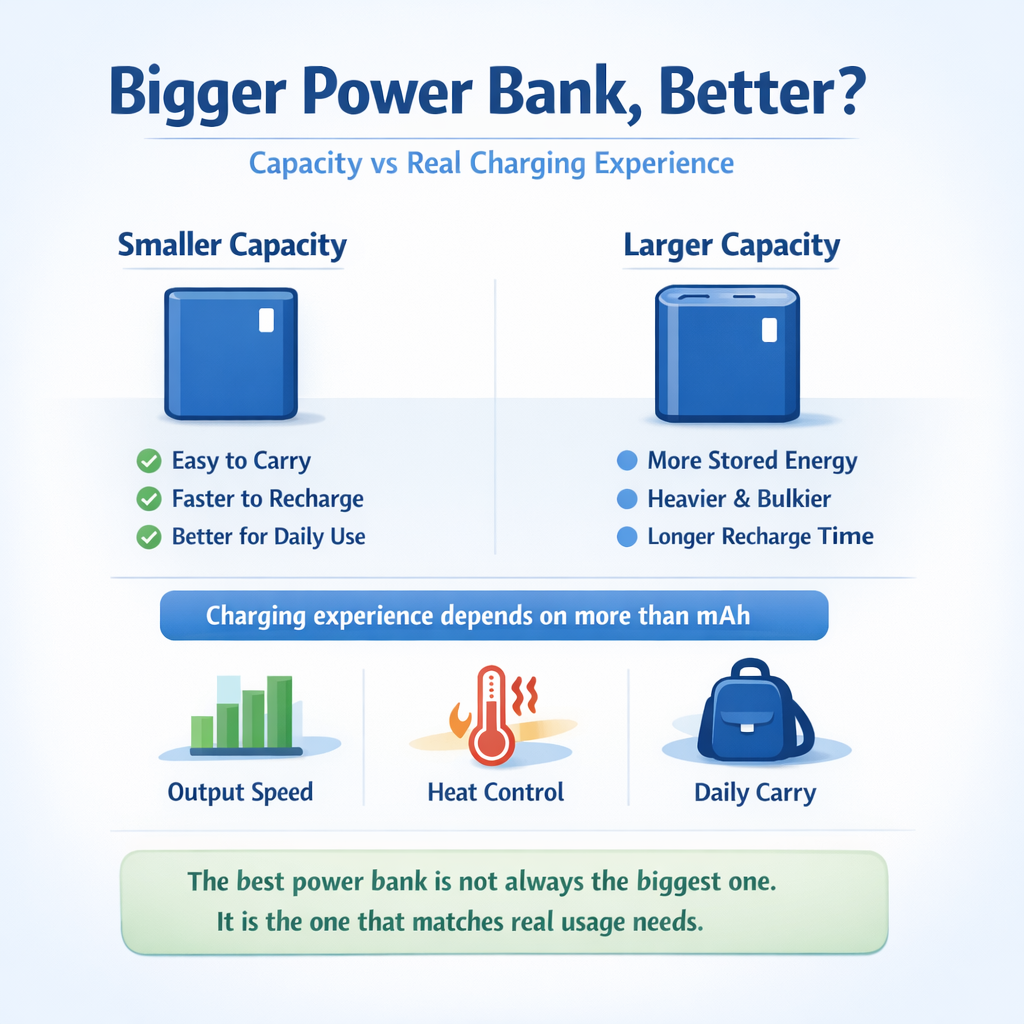 Bigger Power Bank, Better?

Capacity vs Real Charging Experience

Smaller Capacity

Easy to Carry
Faster to Recharge
Better for Daily Use

Larger Capacity

More Stored Energy
Heavier & Bulkier
Longer Recharge Time

Charging experience depends on more than mAh

Output Speed

Heat Control

Daily Carry

The best power bank is not always the biggest one.
It is the one that matches real usage needs.